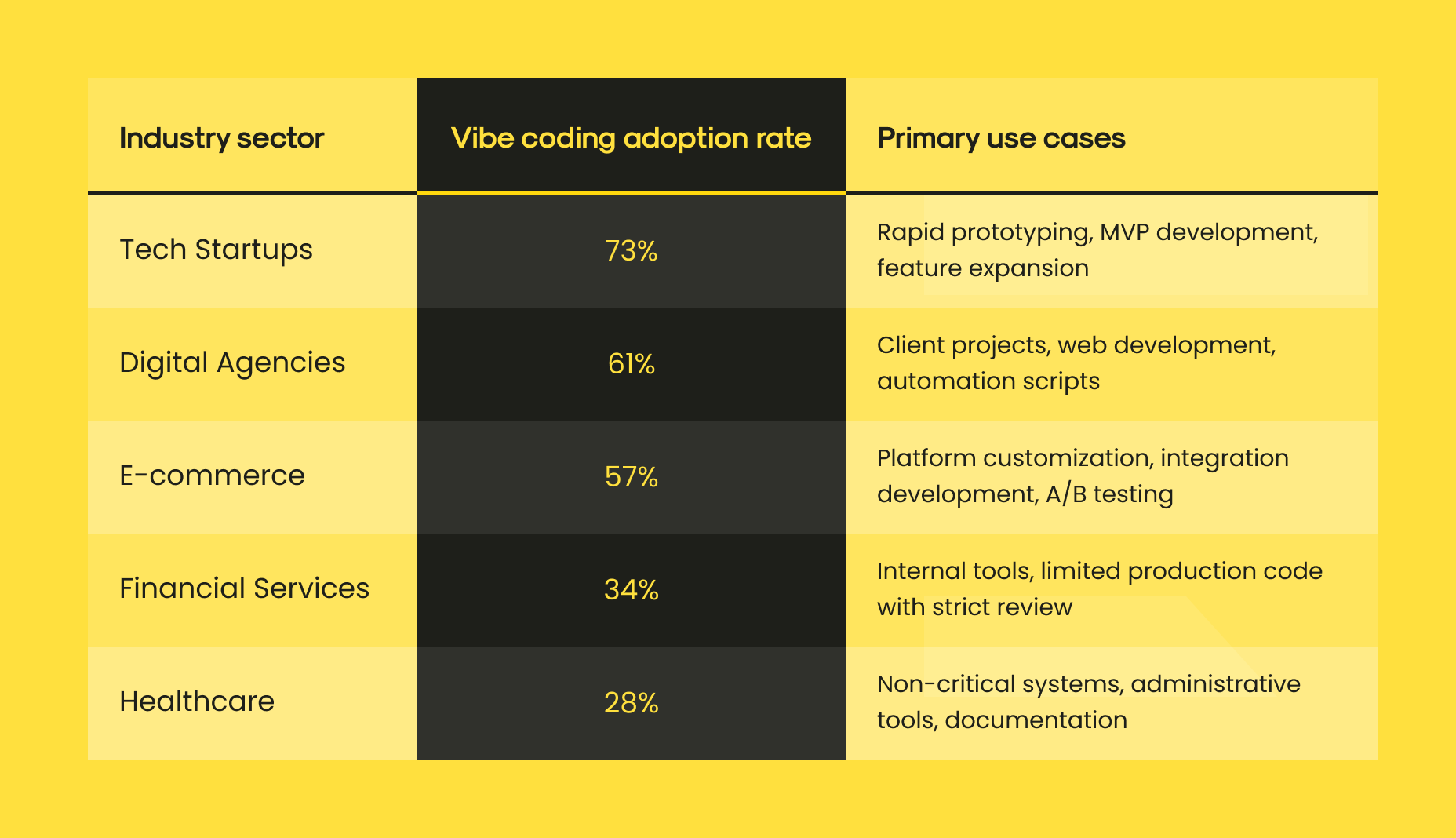 | Industry sector | Vibe coding adoption rate | Primary use cases |
|---|---|---|
| Tech Startups | 73% | Rapid prototyping, MVP development, feature expansion |
| Digital Agencies | 61% | Client projects, web development, automation scripts |
| E-commerce | 57% | Platform customization, integration development, A/B testing |
| Financial Services | 34% | Internal tools, limited production code with strict review |
| Healthcare | 28% | Non-critical systems, administrative tools, documentation |